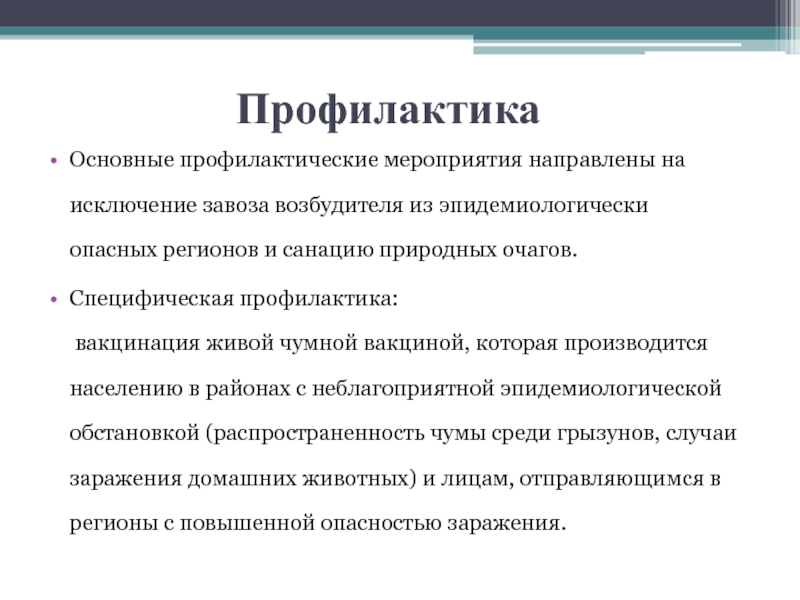 Профилактика

• Основные профилактические мероприятия направлены на исключение завоза возбудителя из эпидемиологически опасных регионов и санацию природных очагов.

• Специфическая профилактика:
вакцинация живой чумной вакциной, которая производится населению в районах с неблагоприятной эпидемиологической обстановкой (распространенность чумы среди грызунов, случаи заражения домашних животных) и лицам, отправляющимся в регионы с повышенной опасностью заражения.